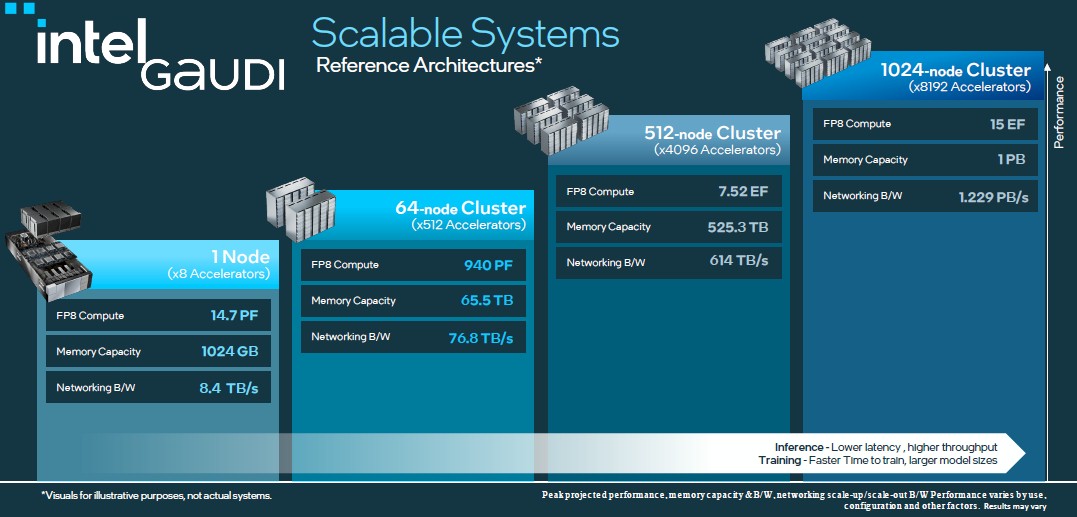 intel GAUDI

Scalable Systems
Reference Architectures*

1 Node
(x8 Accelerators)

| FP8 Compute | 14.7 PF |
|---|---|
| Memory Capacity | 1024 GB |
| Networking B/W | 8.4 TB/s |

64-node Cluster
(x512 Accelerators)

| FP8 Compute | 940 PF |
|---|---|
| Memory Capacity | 65.5 TB |
| Networking B/W | 76.8 TB/s |

512-node Cluster
(x4096 Accelerators)

| FP8 Compute | 7.52 EF |
|---|---|
| Memory Capacity | 525.3 TB |
| Networking B/W | 614 TB/s |

1024-node Cluster
(x8192 Accelerators)

| FP8 Compute | 15 EF |
|---|---|
| Memory Capacity | 1 PB |
| Networking B/W | 1.229 PB/s |

Performance

Inference - Lower latency , higher throughput
Training - Faster Time to train, larger model sizes

*Visuals for illustrative purposes, not actual systems.

Peak projected performance, memory capacity & B/W, networking scale-up/scale-out B/W Performance varies by use, configuration and other factors. Results may vary